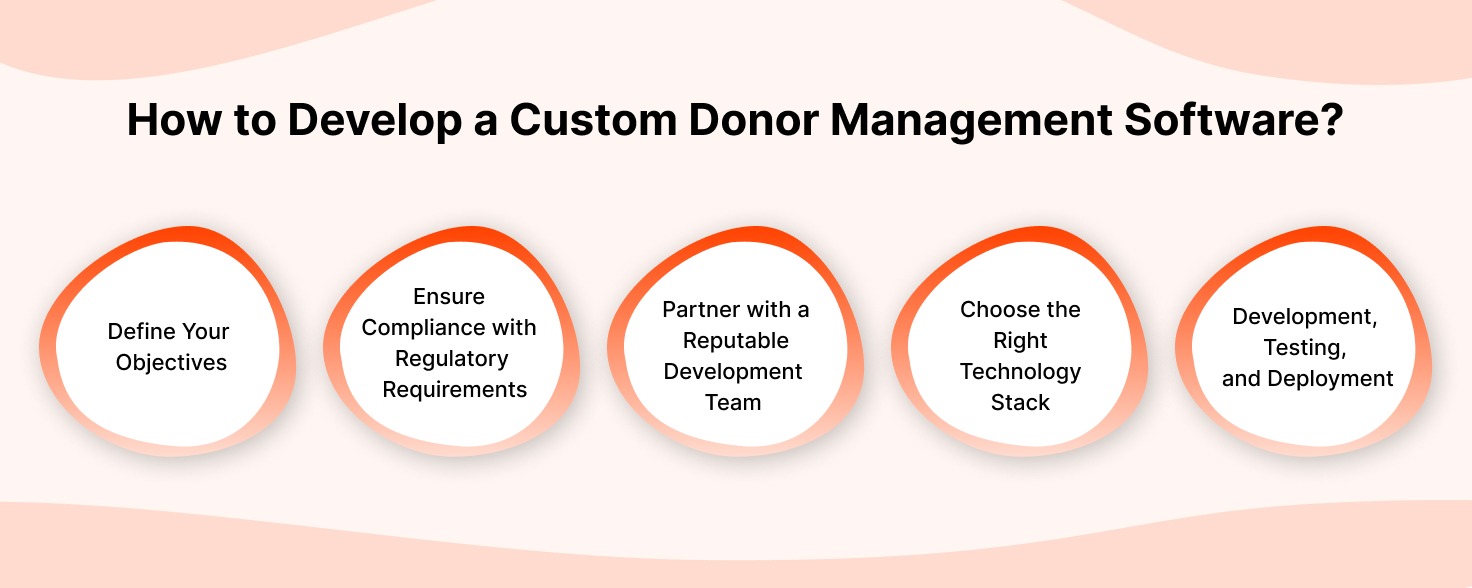 How to Develop a Custom Donor Management Software?

Define Your Objectives

Ensure Compliance with Regulatory Requirements

Partner with a Reputable Development Team

Choose the Right Technology Stack

Development, Testing, and Deployment